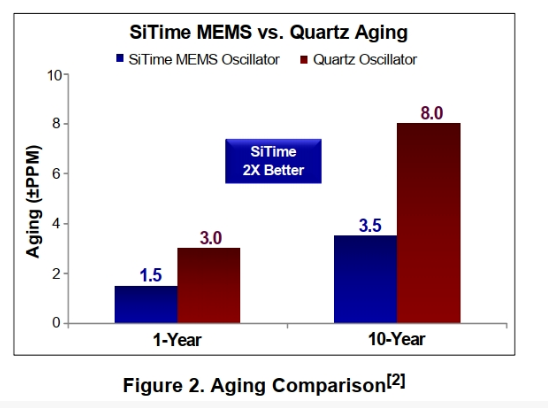 SiTime MEMS vs. Quartz Aging

SiTime MEMS Oscillator Quartz Oscillator

Aging (±PPM)

10
8
6
4
2
0

SiTime 2X Better

1.5
3.0
3.5
8.0

1-Year
10-Year

Figure 2. Aging Comparison$^{[2]}$